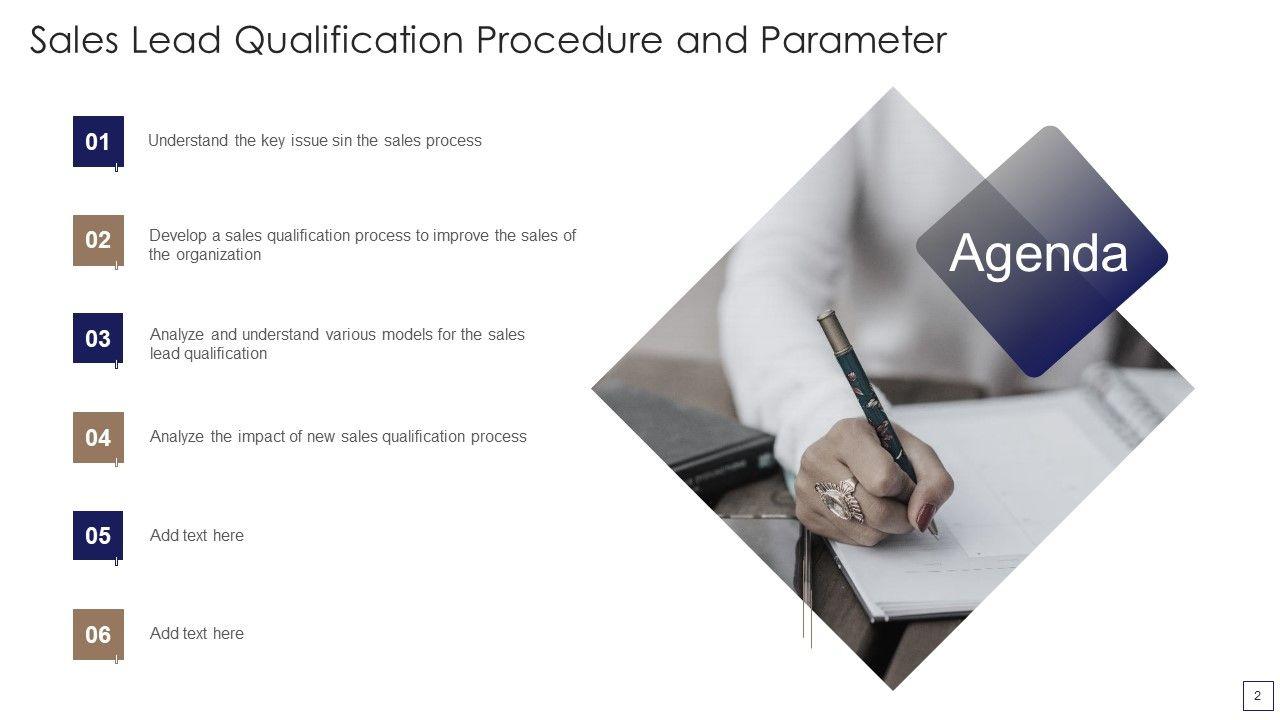 Sales Lead Qualification Procedure and Parameter

01
Understand the key issue sin the sales process

02
Develop a sales qualification process to improve the sales of the organization

03
Analyze and understand various models for the sales lead qualification

04
Analyze the impact of new sales qualification process

05
Add text here

06
Add text here

Agenda

2